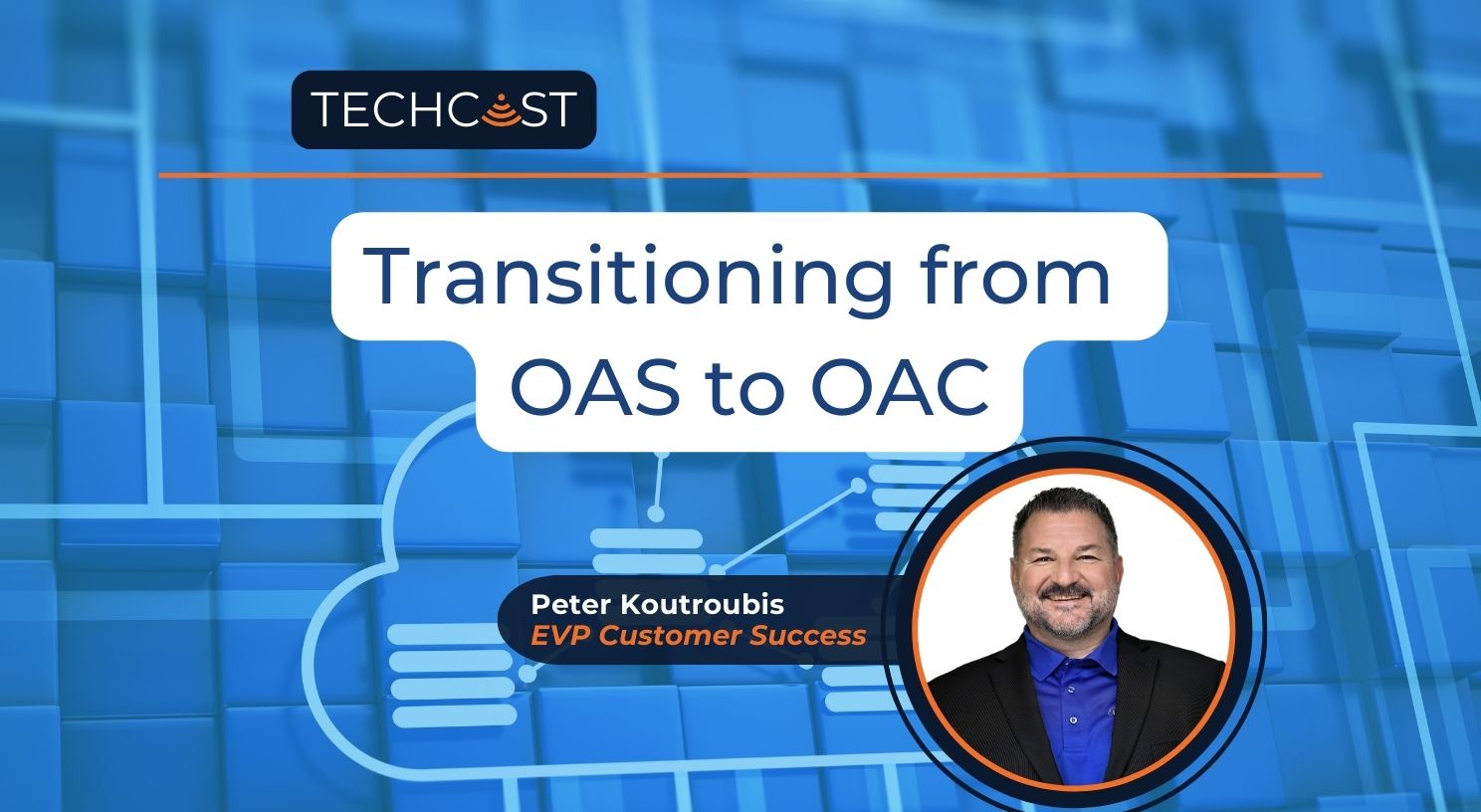 TECHCAST

Transitioning from OAS to OAC

Peter Koutroubis
EVP Customer Success